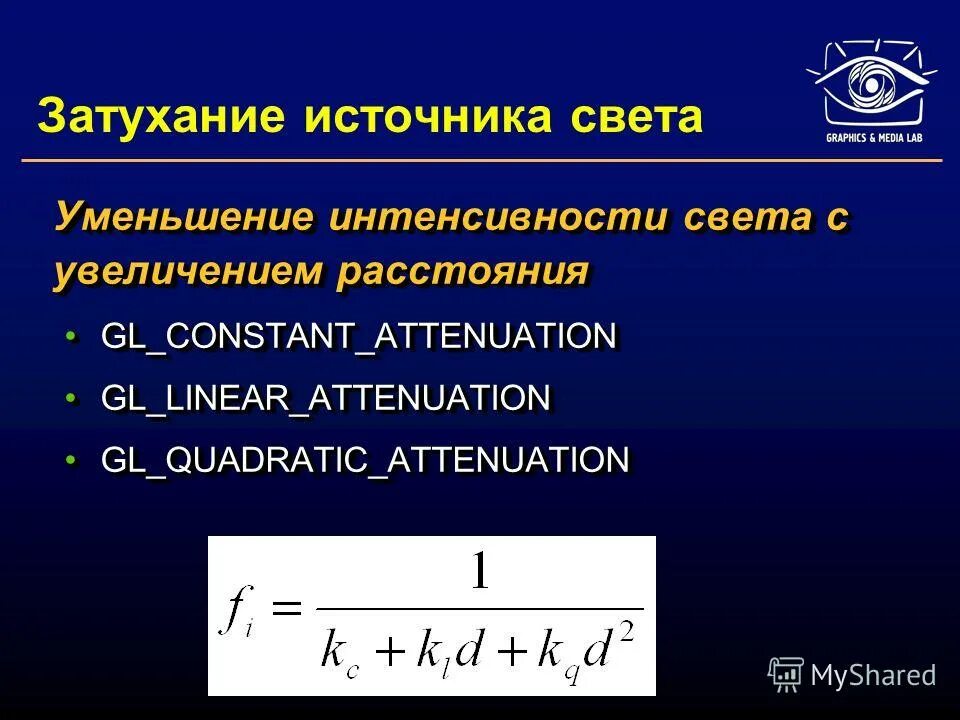 Затухание источника света

GRAPHICS & MEDIA LAB

Уменьшение интенсивности света с увеличением расстояния

• GL_CONSTANT_ATTENUATION
• GL_LINEAR_ATTENUATION
• GL_QUADRATIC_ATTENUATION

$f_i = \frac{1}{k_c + k_l d + k_q d^2}$

MyShared